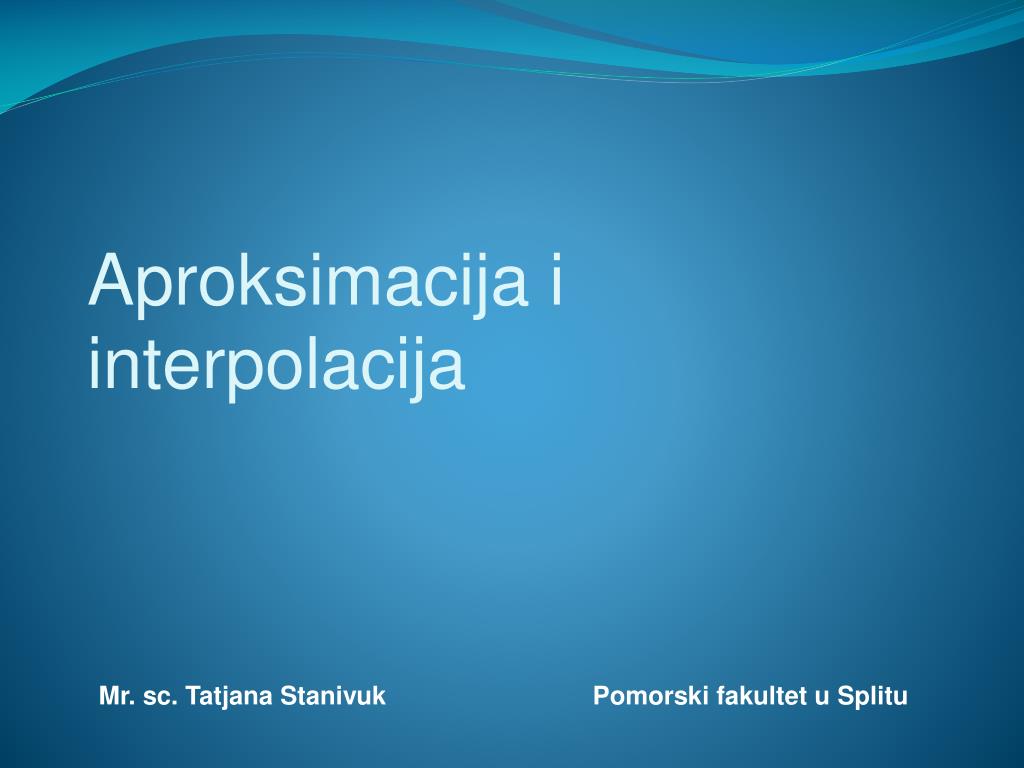 Aproksimacija i interpolacija

Mr. sc. Tatjana Stanivuk

Pomorski fakultet u Splitu